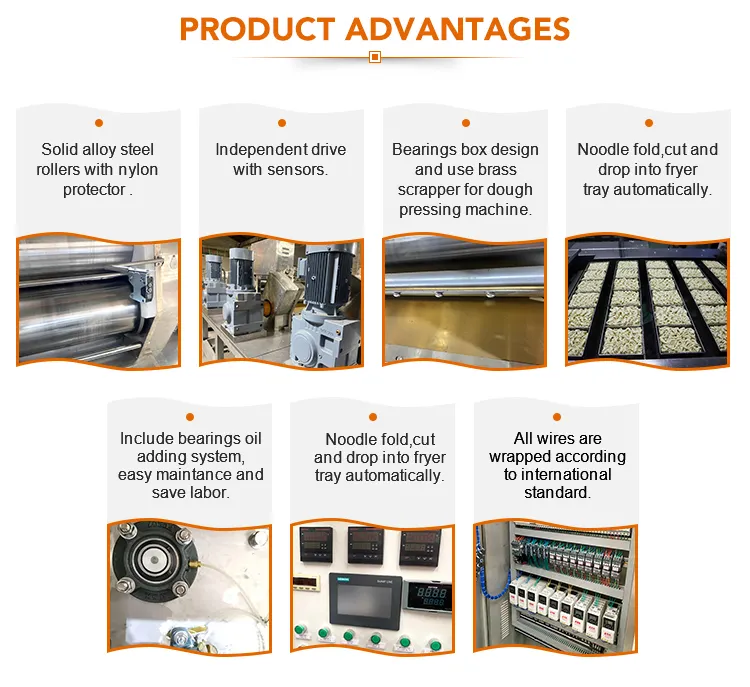 PRODUCT ADVANTAGES

Solid alloy steel rollers with nylon protector .

Independent drive with sensors.

Bearings box design and use brass scrapper for dough pressing machine.

Noodle fold,cut and drop into fryer tray automatically.

Include bearings oil adding system, easy maintance and save labor.

Noodle fold,cut and drop into fryer tray automatically.

All wires are wrapped according to international standard.